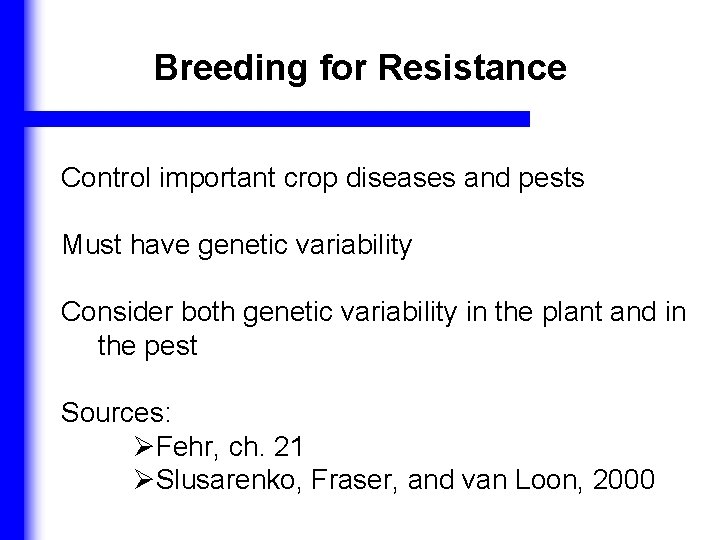 Breeding for Resistance

Control important crop diseases and pests

Must have genetic variability

Consider both genetic variability in the plant and in the pest

Sources:

➢Fehr, ch. 21
➢Slusarenko, Fraser, and van Loon, 2000